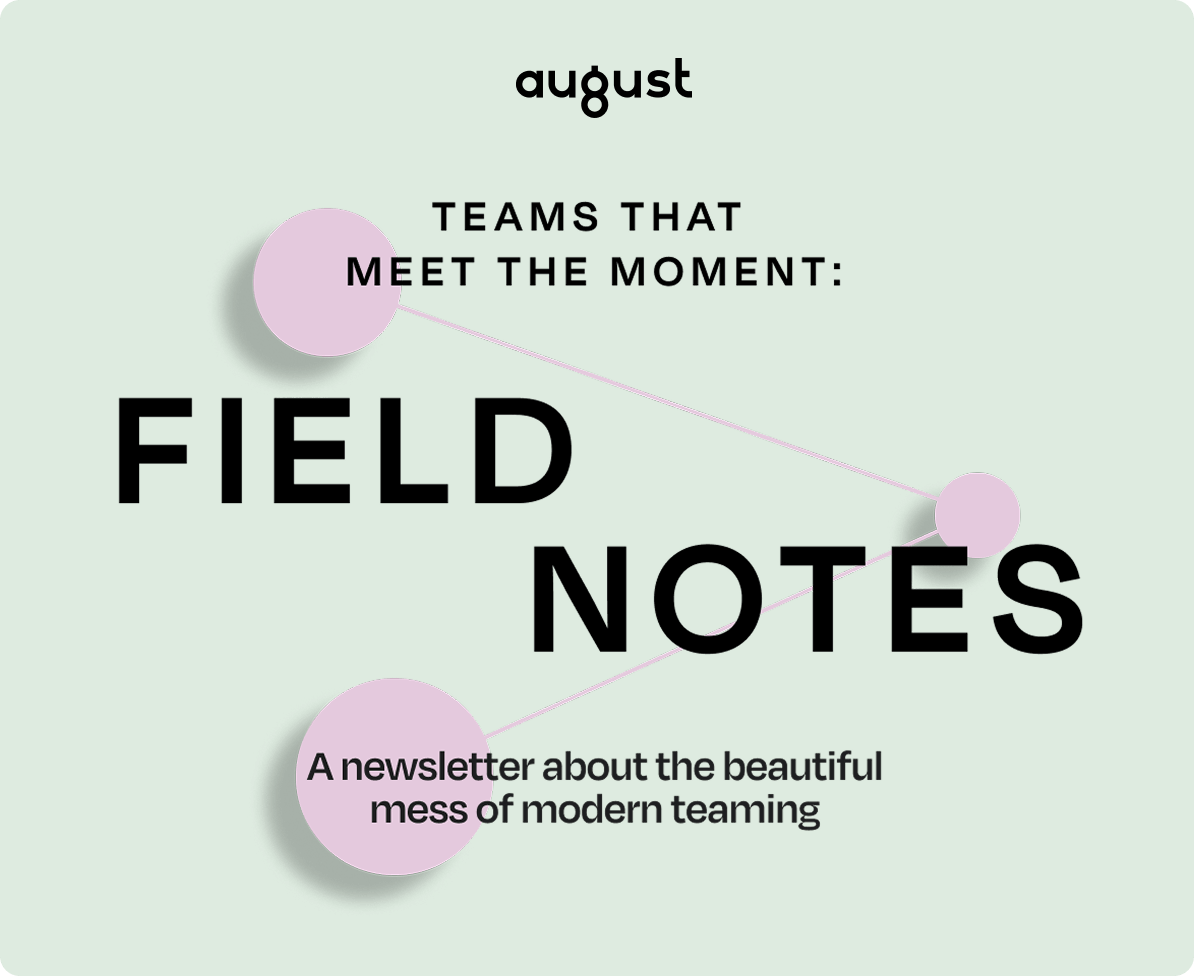 august

TEAMS THAT MEET THE MOMENT:

FIELD NOTES

A newsletter about the beautiful mess of modern teaming